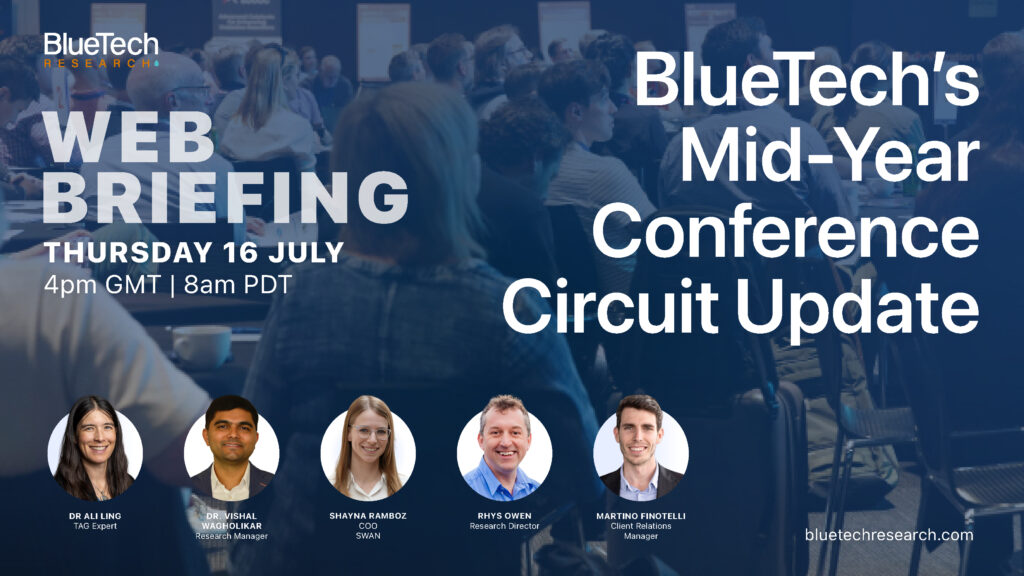 BlueTech RESEARCH

WEB BRIEFING

THURSDAY 16 JULY
4pm GMT | 8am PDT

BlueTech's Mid-Year Conference Circuit Update

DR ALI LING
TAG Expert

DR. VISHAL WAGHOLIKAR
Research Manager

SHAYNA RAMBOZ
COO
SWAN

RHYS OWEN
Research Director

MARTINO FINOTELLI
Client Relations Manager

bluetechresearch.com